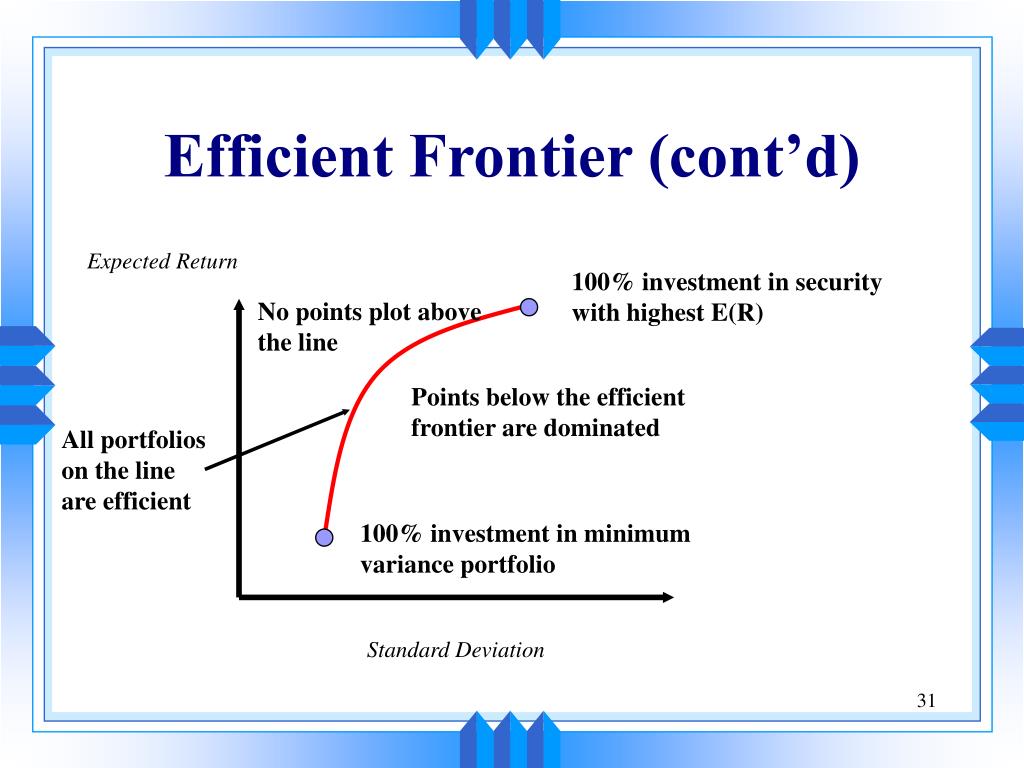 Efficient Frontier (cont’d)

Expected Return

No points plot above the line

100% investment in security with highest E(R)

Points below the efficient frontier are dominated

All portfolios on the line are efficient

100% investment in minimum variance portfolio

Standard Deviation

31